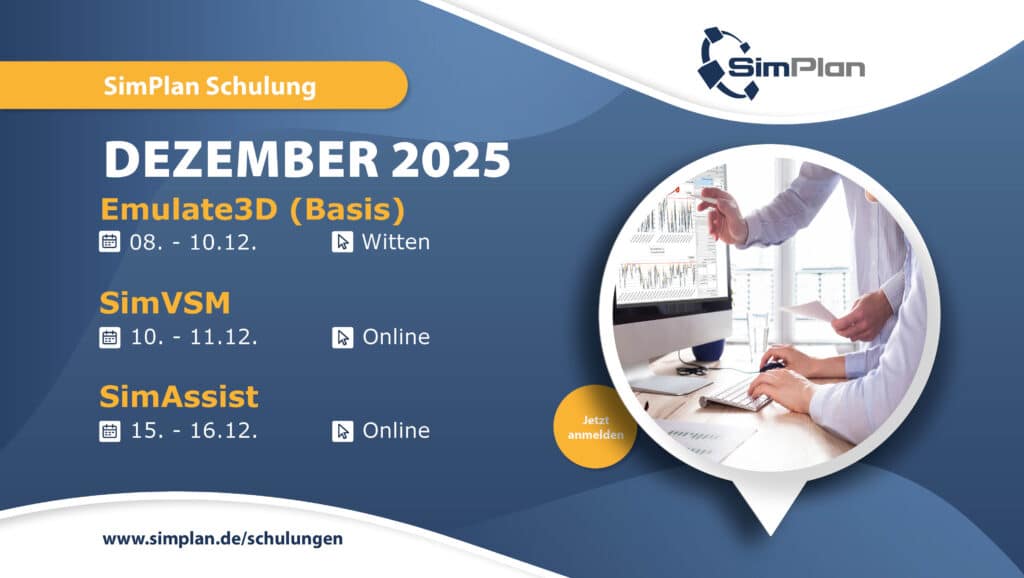 SimPlan

SimPlan Schulung

DEZEMBER 2025

Emulate3D (Basis)
08. - 10.12. Witten

SimVSM
10. - 11.12. Online

SimAssist
15. - 16.12. Online

Jetzt anmelden

www.simplan.de/schulungen